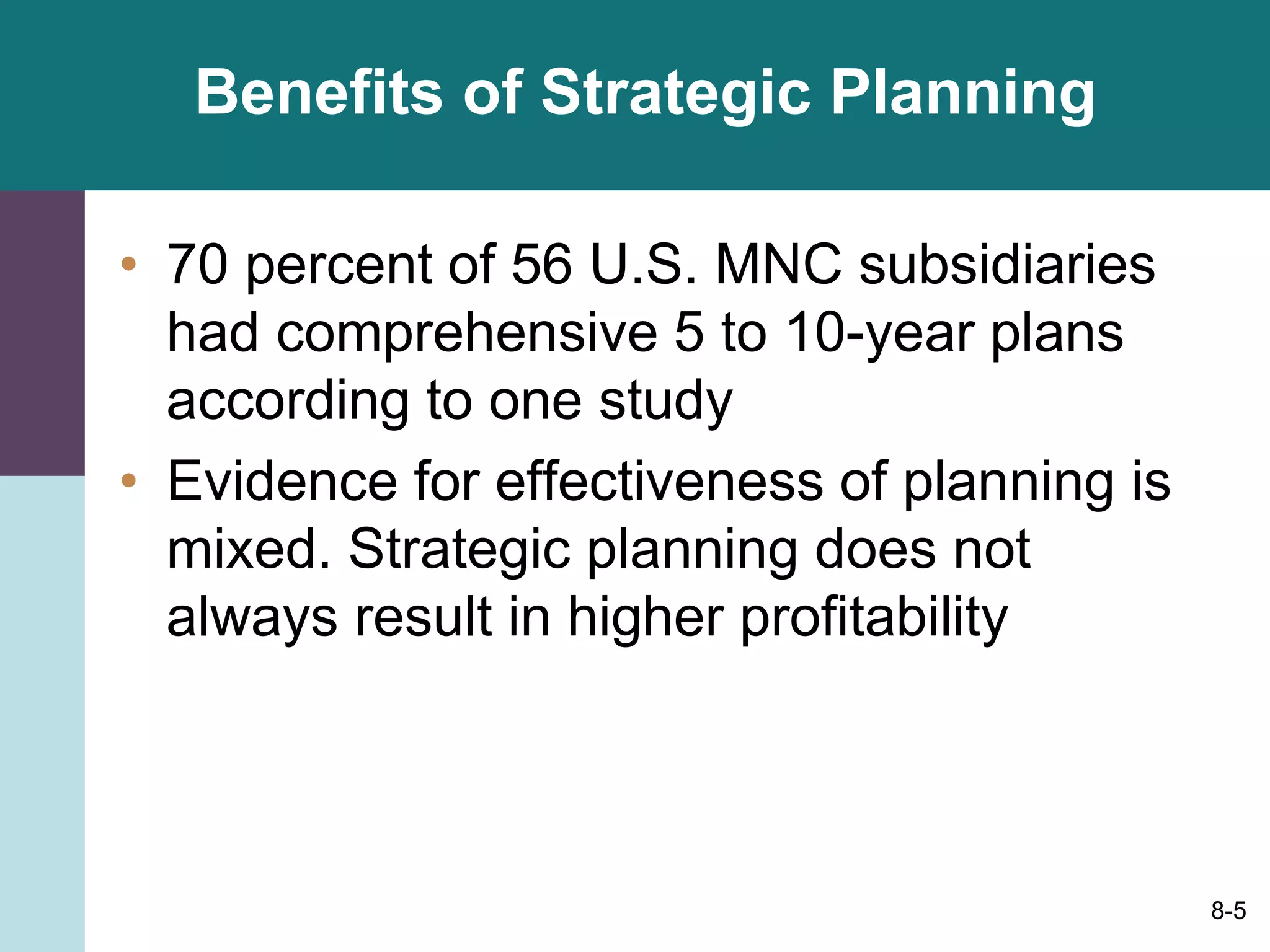 Benefits of Strategic Planning

• 70 percent of 56 U.S. MNC subsidiaries had comprehensive 5 to 10-year plans according to one study

• Evidence for effectiveness of planning is mixed. Strategic planning does not always result in higher profitability

8-5